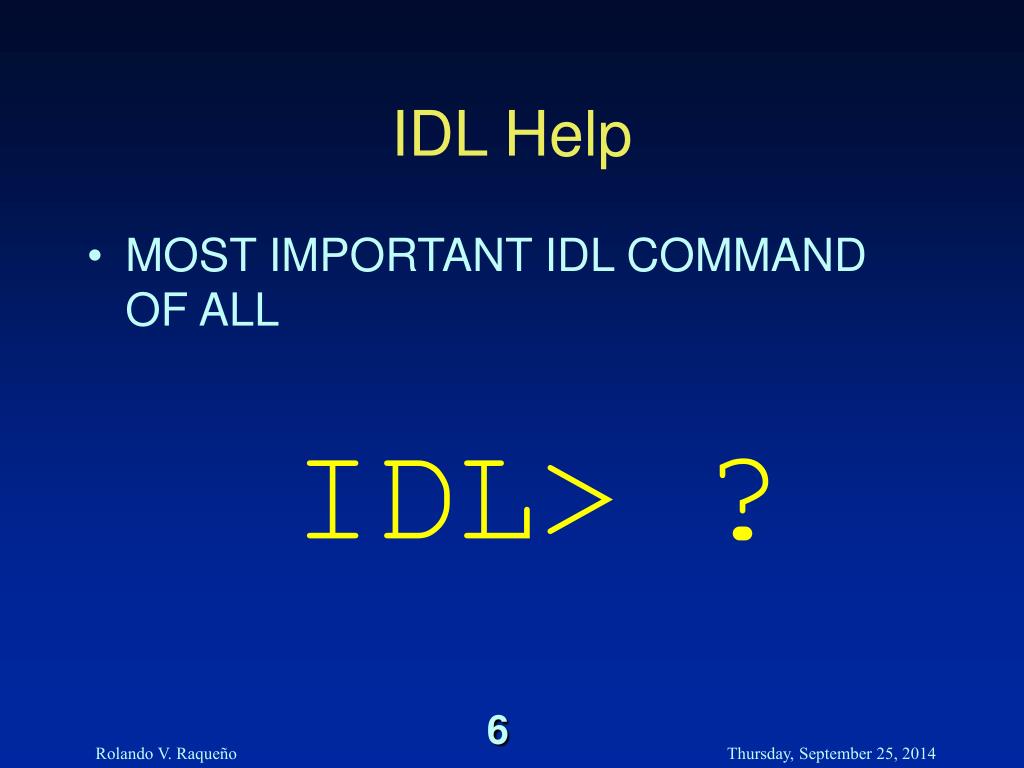 IDL Help

• MOST IMPORTANT IDL COMMAND OF ALL

IDL> ?

6

Rolando V. Raqueño

Thursday, September 25, 2014